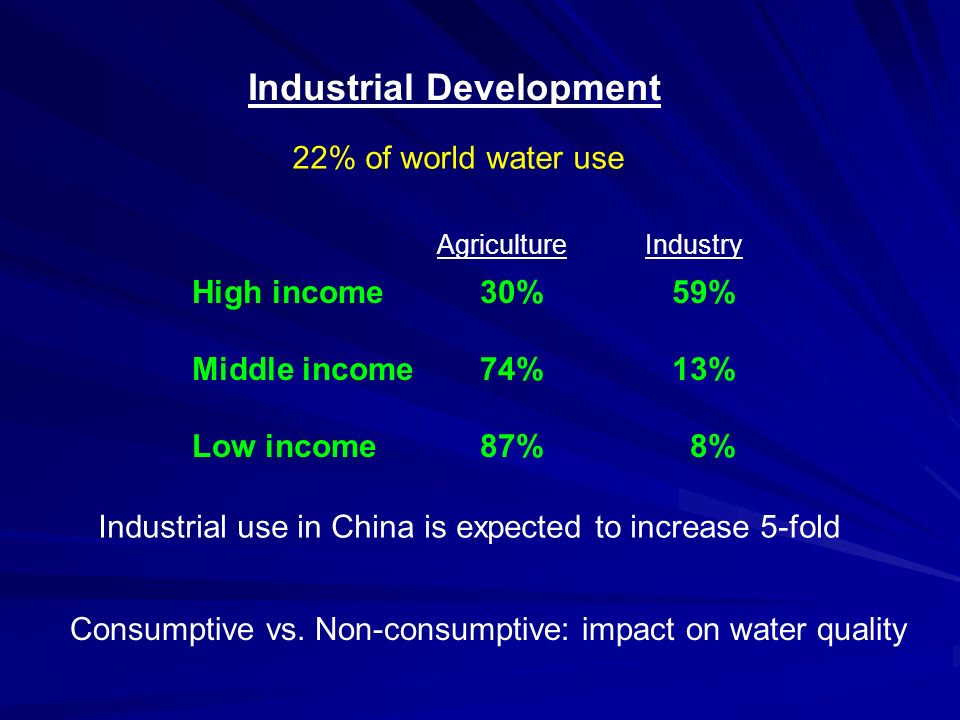 Industrial Development

22% of world water use

|  | Agriculture | Industry |
|---|---|---|
| High income | 30% | 59% |
| Middle income | 74% | 13% |
| Low income | 87% | 8% |

Industrial use in China is expected to increase 5-fold

Consumptive vs. Non-consumptive: impact on water quality